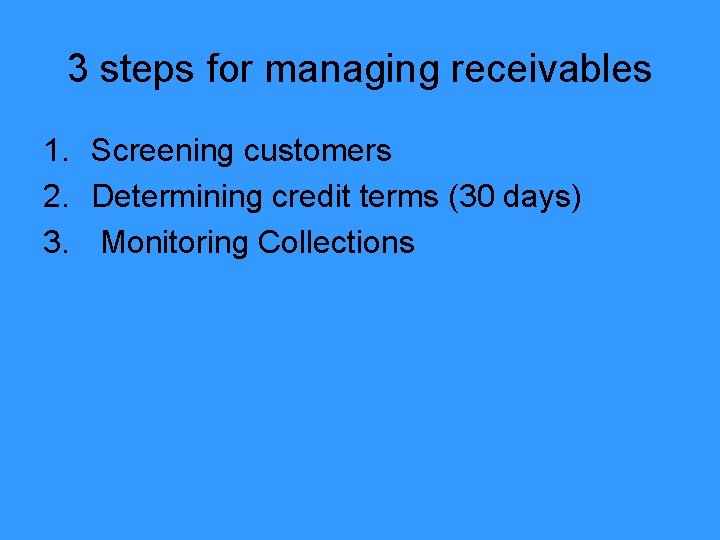 3 steps for managing receivables

1. Screening customers
2. Determining credit terms (30 days)
3. Monitoring Collections